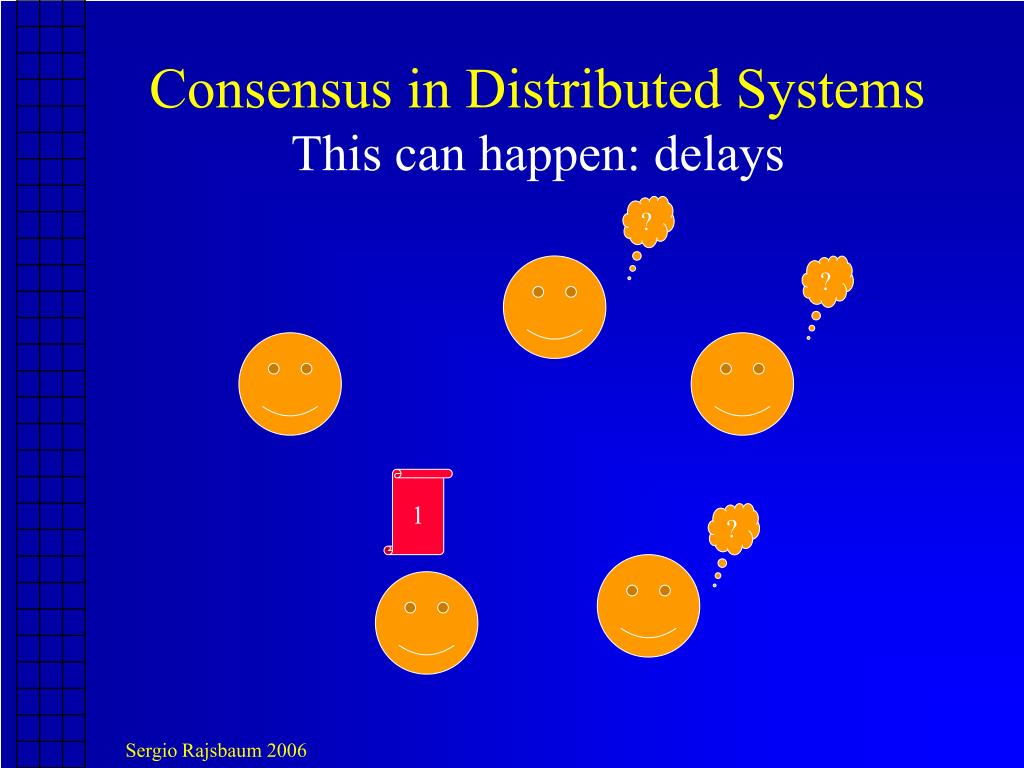 Consensus in Distributed Systems
This can happen: delays

?

?

1

?

Sergio Rajsbaum 2006